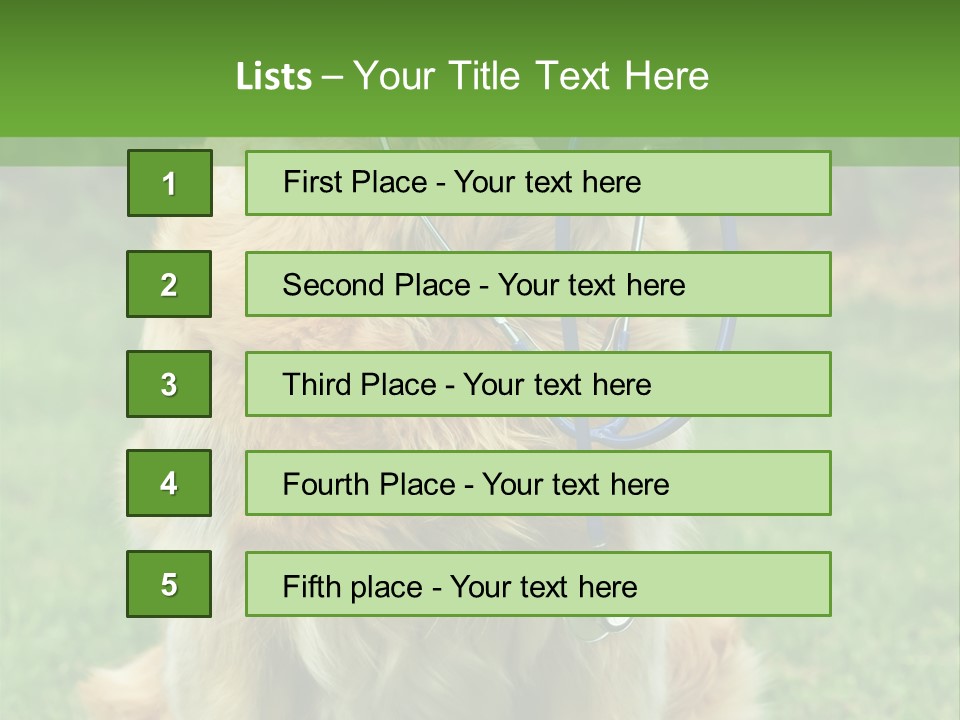 Lists – Your Title Text Here

1
First Place - Your text here

2
Second Place - Your text here

3
Third Place - Your text here

4
Fourth Place - Your text here

5
Fifth place - Your text here